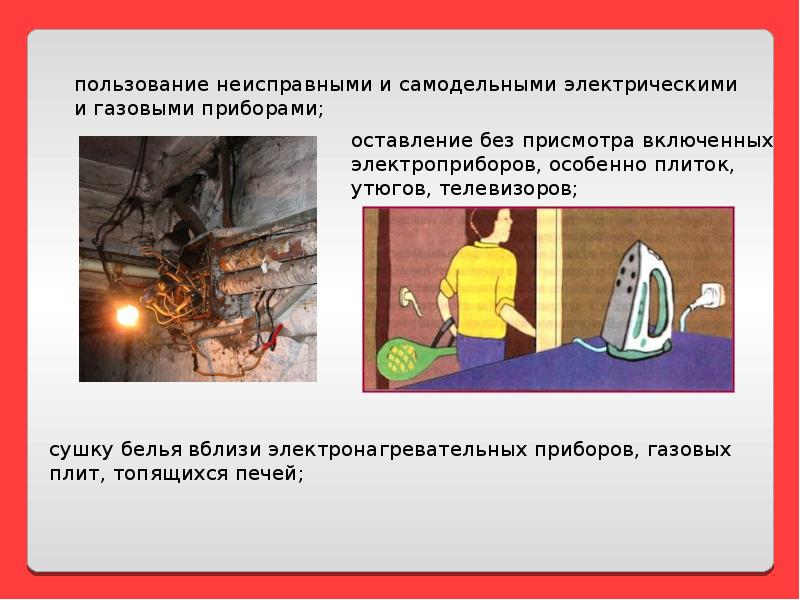 пользование неисправными и самодельными электрическими и газовыми приборами;

оставление без присмотра включенных электроприборов, особенно плиток, утюгов, телевизоров;

сушку белья вблизи электронагревательных приборов, газовых плит, топящихся печей;